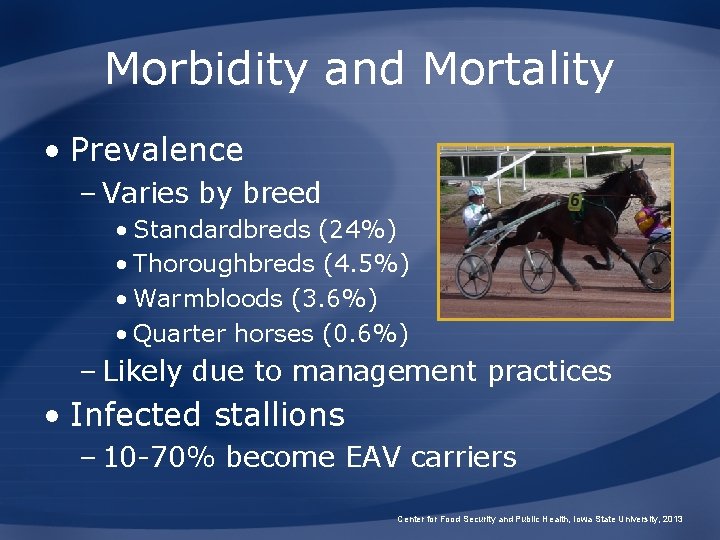 Morbidity and Mortality

• Prevalence
– Varies by breed
• Standardbreds (24%)
• Thoroughbreds (4.5%)
• Warmbloods (3.6%)
• Quarter horses (0.6%)
– Likely due to management practices
• Infected stallions
– 10-70% become EAV carriers

6

Center for Food Security and Public Health, Iowa State University, 2013